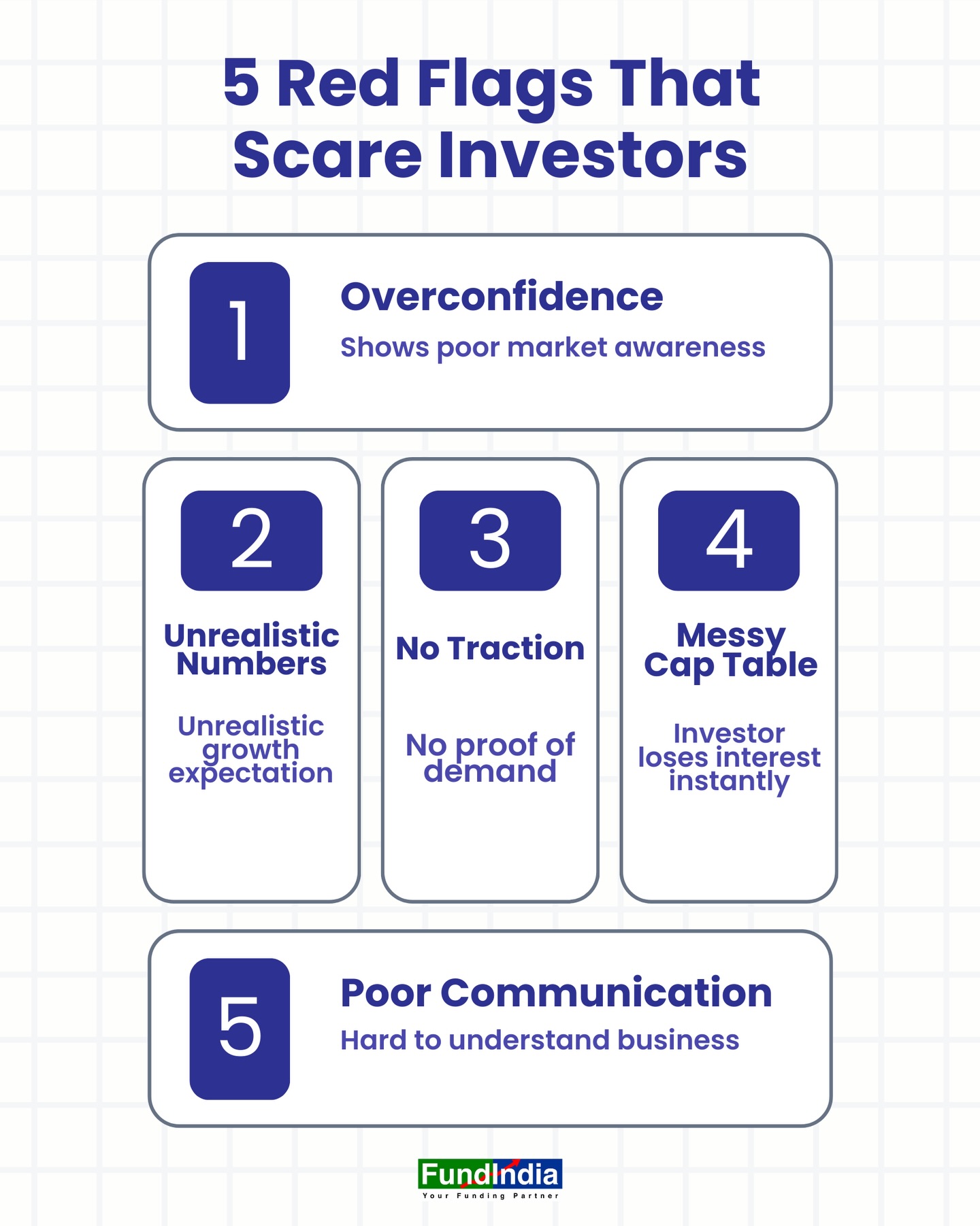 5 Red Flags That Scare Investors

1

Overconfidence

Shows poor market awareness

2

Unrealistic Numbers

Unrealistic growth expectation

3

No Traction

No proof of demand

4

Messy Cap Table

Investor loses interest instantly

5

Poor Communication

Hard to understand business

FundIndia
Your Funding Partner